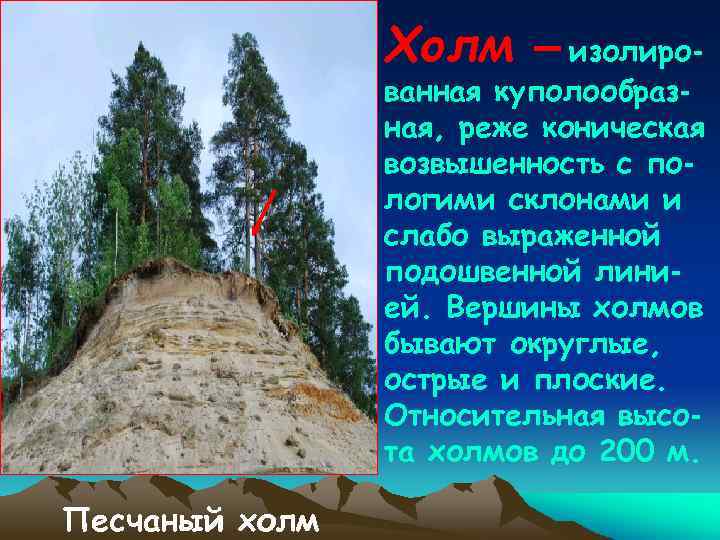 Холм – изолированная куполообразная, реже коническая возвышенность с пологими склонами и слабо выраженной подошвенной линией. Вершины холмов бывают округлые, острые и плоские. Относительная высота холмов до 200 м.

Песчаный холм